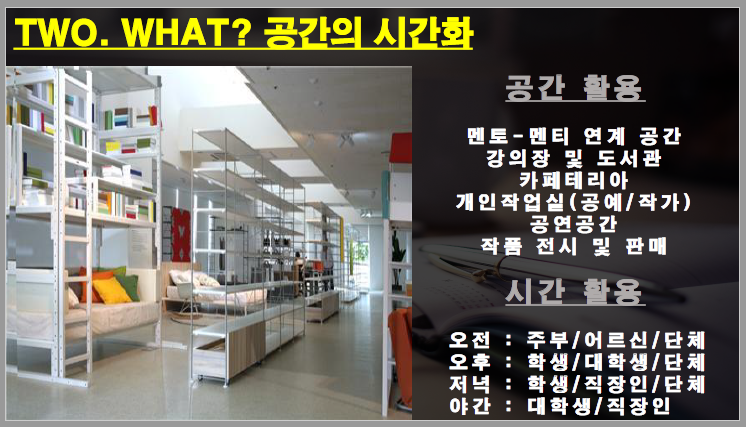 TWO. WHAT? 공간의 시간화

공간 활용

멘토-멘티 연계 공간
강의장 및 도서관
카페테리아
개인작업실(공예/작가)
공연공간
작품 전시 및 판매

시간 활용

오전 : 주부/어르신/단체
오후 : 학생/대학생/단체
저녁 : 학생/직장인/단체
야간 : 대학생/직장인